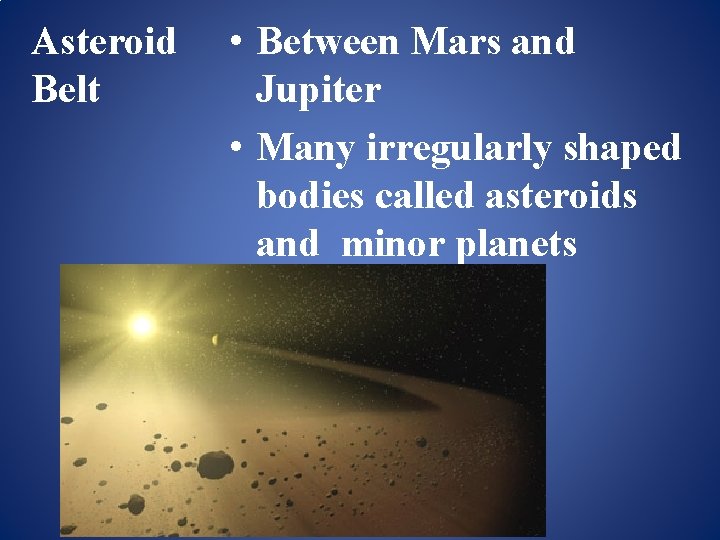 Asteroid Belt

• Between Mars and Jupiter

• Many irregularly shaped bodies called asteroids and minor planets